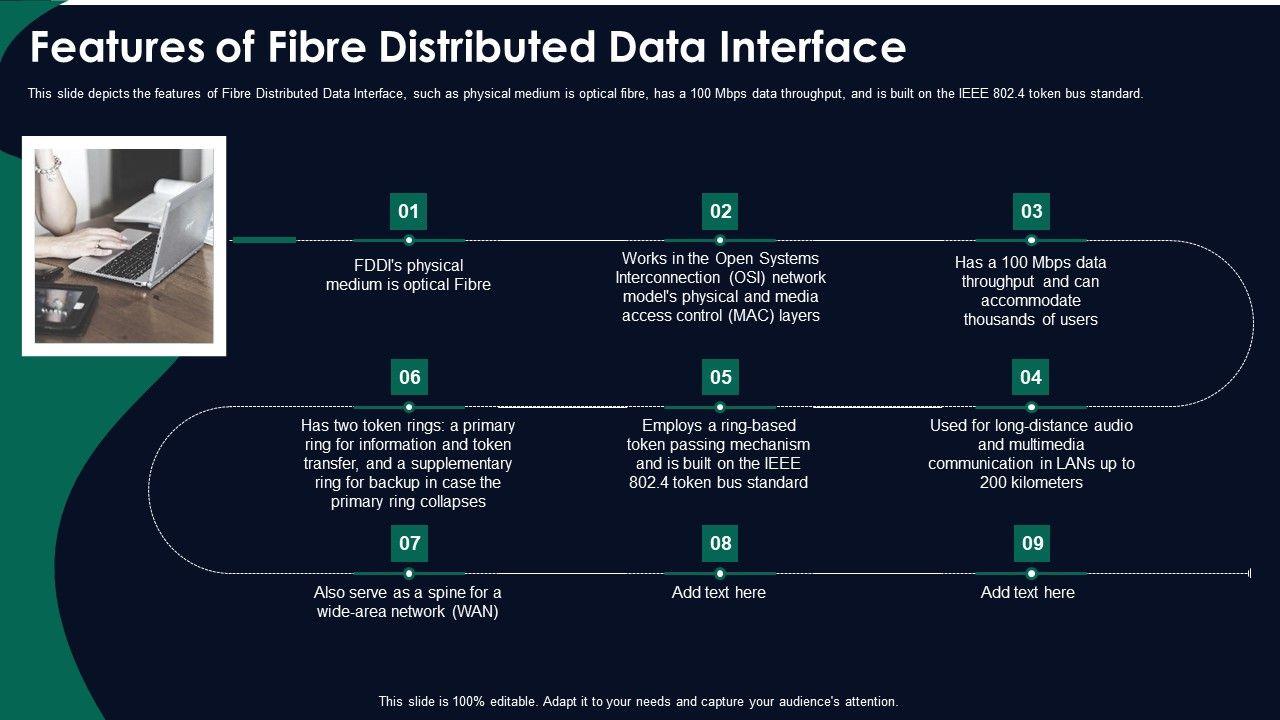 Features of Fibre Distributed Data Interface

This slide depicts the features of Fibre Distributed Data Interface, such as physical medium is optical fibre, has a 100 Mbps data throughput, and is built on the IEEE 802.4 token bus standard.

01

FDDI's physical medium is optical Fibre

02

Works in the Open Systems Interconnection (OSI) network model's physical and media access control (MAC) layers

03

Has a 100 Mbps data throughput and can accommodate thousands of users

06

Has two token rings: a primary ring for information and token transfer, and a supplementary ring for backup in case the primary ring collapses

05

Employs a ring-based token passing mechanism and is built on the IEEE 802.4 token bus standard

04

Used for long-distance audio and multimedia communication in LANs up to 200 kilometers

07

Also serve as a spine for a wide-area network (WAN)

08

Add text here

09

Add text here

This slide is 100% editable. Adapt it to your needs and capture your audience's attention.